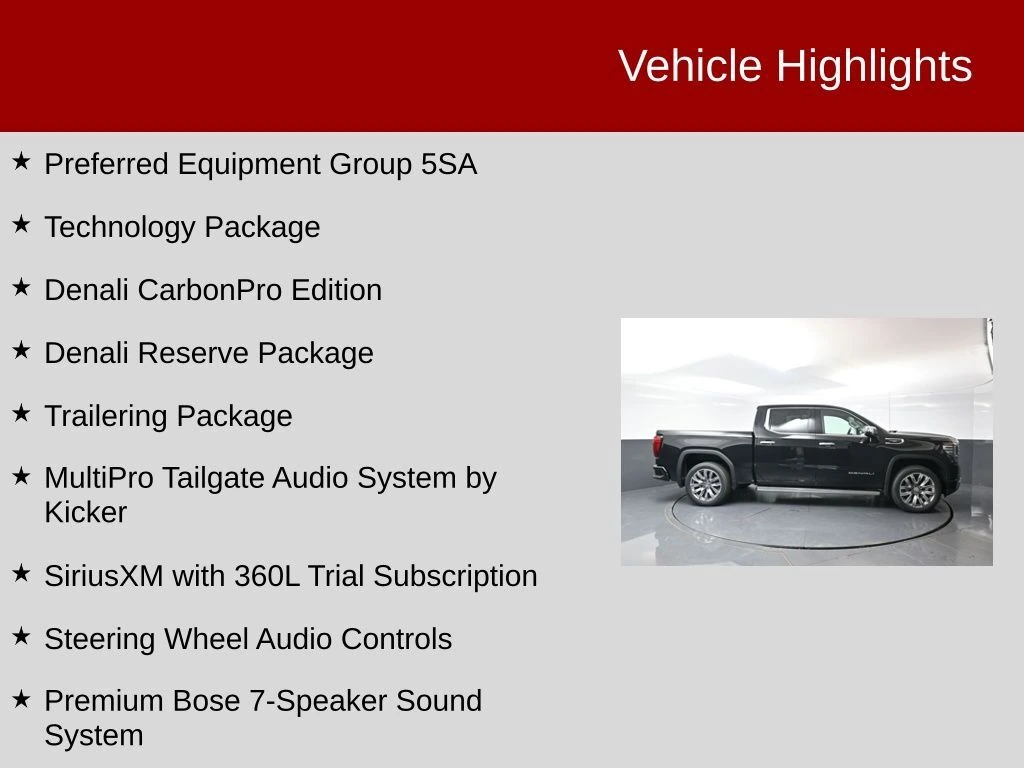 Vehicle Highlights

★ Preferred Equipment Group 5SA

★ Technology Package

★ Denali CarbonPro Edition

★ Denali Reserve Package

★ Trailering Package

★ MultiPro Tailgate Audio System by Kicker

★ SiriusXM with 360L Trial Subscription

★ Steering Wheel Audio Controls

★ Premium Bose 7-Speaker Sound System